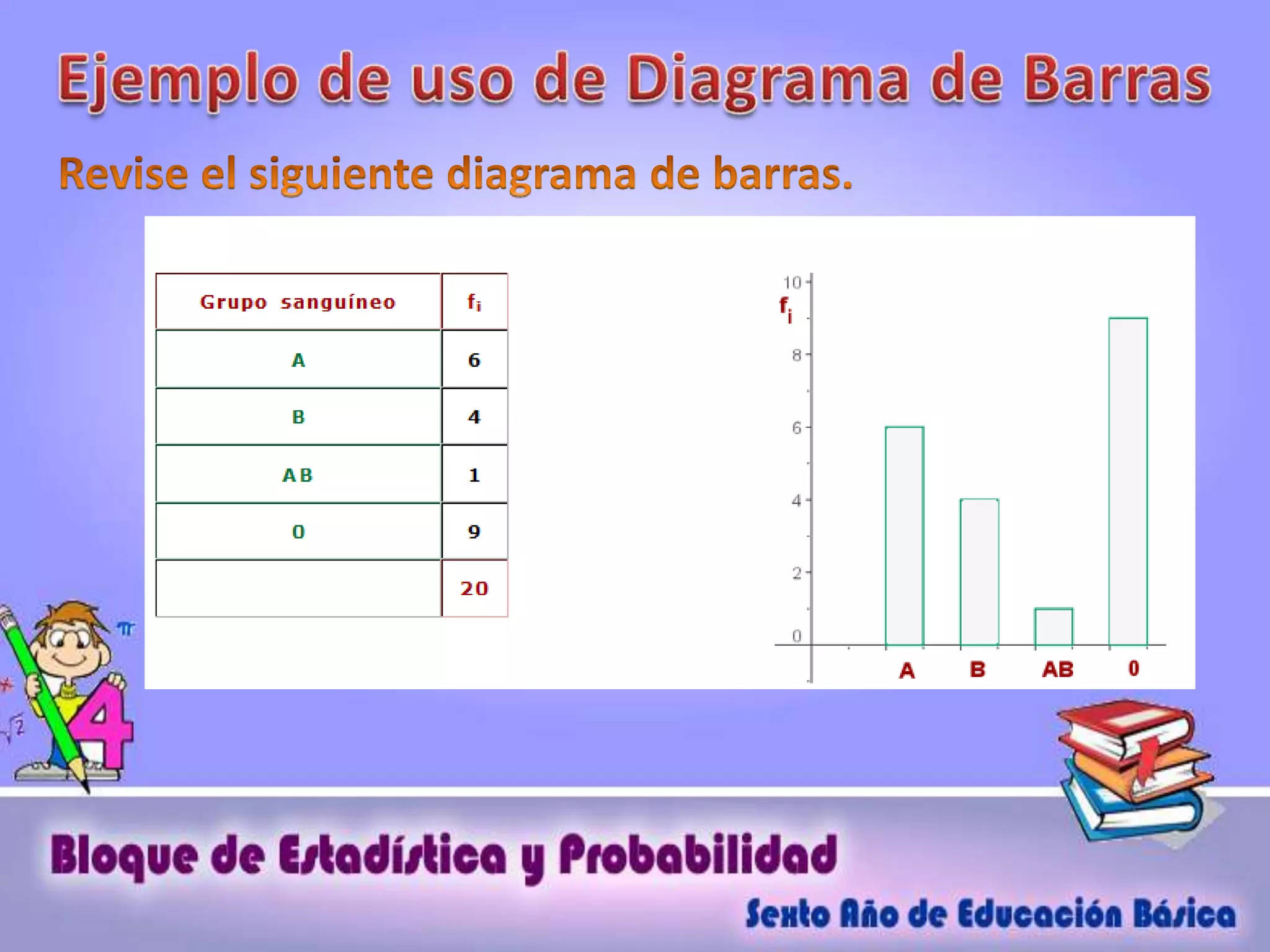 Ejemplo de uso de Diagrama de Barras

Revise el siguiente diagrama de barras.

| Grupo sanguíneo | $f_i$ |
|---|---|
| A | 6 |
| B | 4 |
| AB | 1 |
| 0 | 9 |
| | 20 |

$f_i$

10
8
6
4
2
0

A B AB 0

$\pi$
$\sqrt{2}$
4

Bloque de Estadística y Probabilidad

Sexto Año de Educación Básica